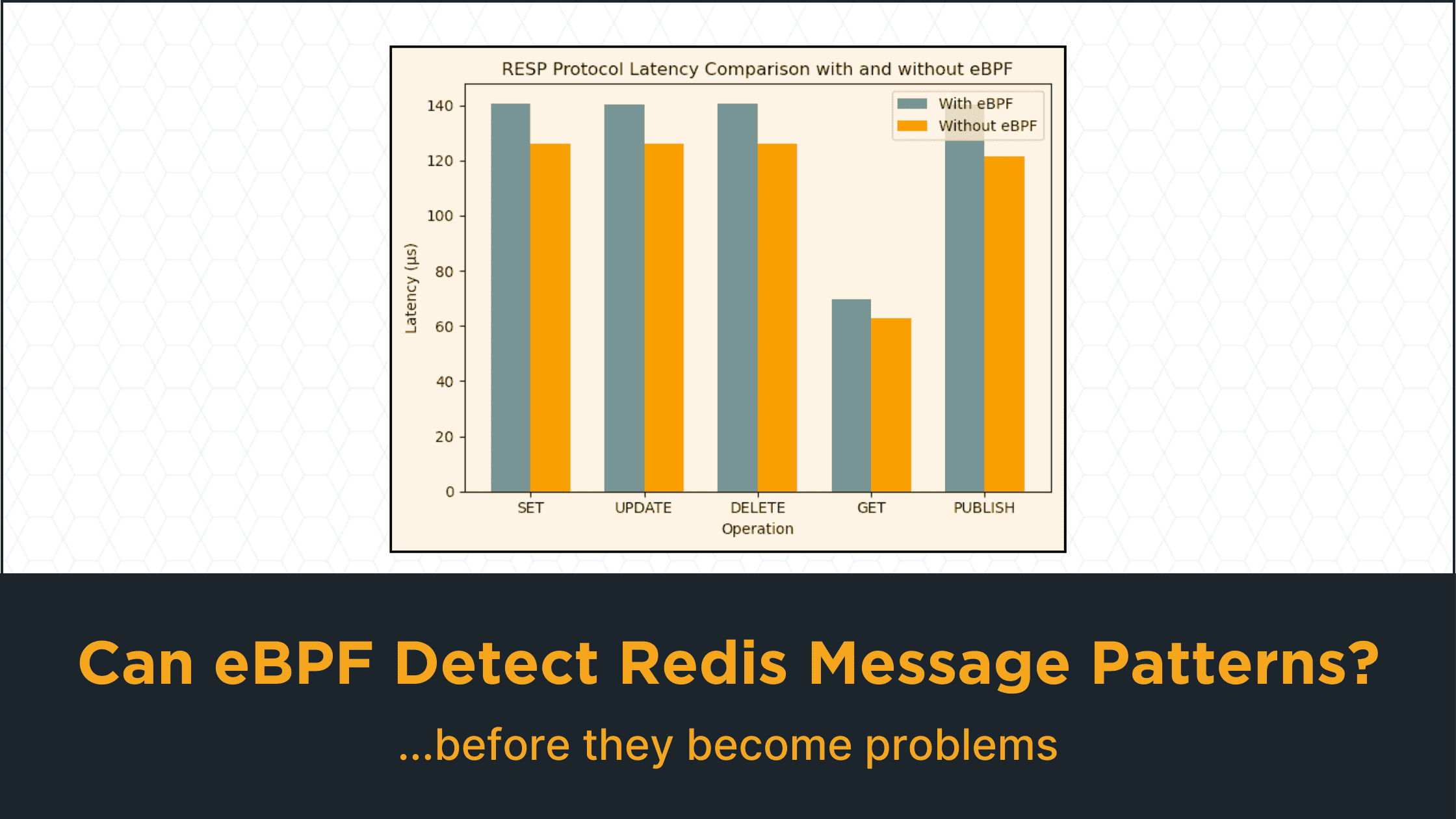 RESP Protocol Latency Comparison with and without eBPF

With eBPF
Without eBPF

Latency (μs)

140
120
100
80
60
40
20
0

SET
UPDATE
DELETE
GET
PUBLISH

Operation

Can eBPF Detect Redis Message Patterns?

...before they become problems